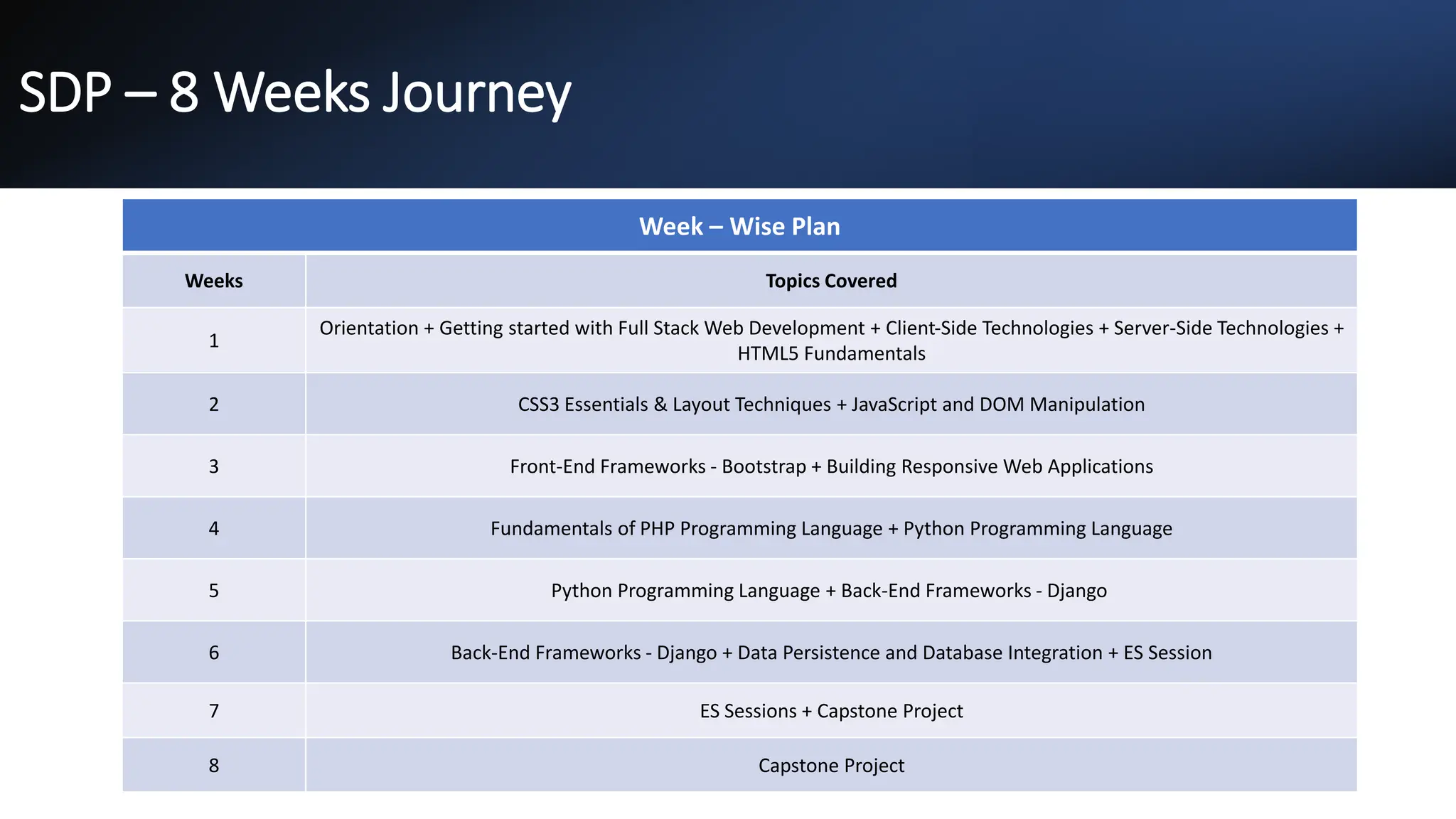 SDP – 8 Weeks Journey

Week – Wise Plan

| Weeks | Topics Covered |
|---|---|
| 1 | Orientation + Getting started with Full Stack Web Development + Client-Side Technologies + Server-Side Technologies + HTML5 Fundamentals |
| 2 | CSS3 Essentials & Layout Techniques + JavaScript and DOM Manipulation |
| 3 | Front-End Frameworks - Bootstrap + Building Responsive Web Applications |
| 4 | Fundamentals of PHP Programming Language + Python Programming Language |
| 5 | Python Programming Language + Back-End Frameworks - Django |
| 6 | Back-End Frameworks - Django + Data Persistence and Database Integration + ES Session |
| 7 | ES Sessions + Capstone Project |
| 8 | Capstone Project |